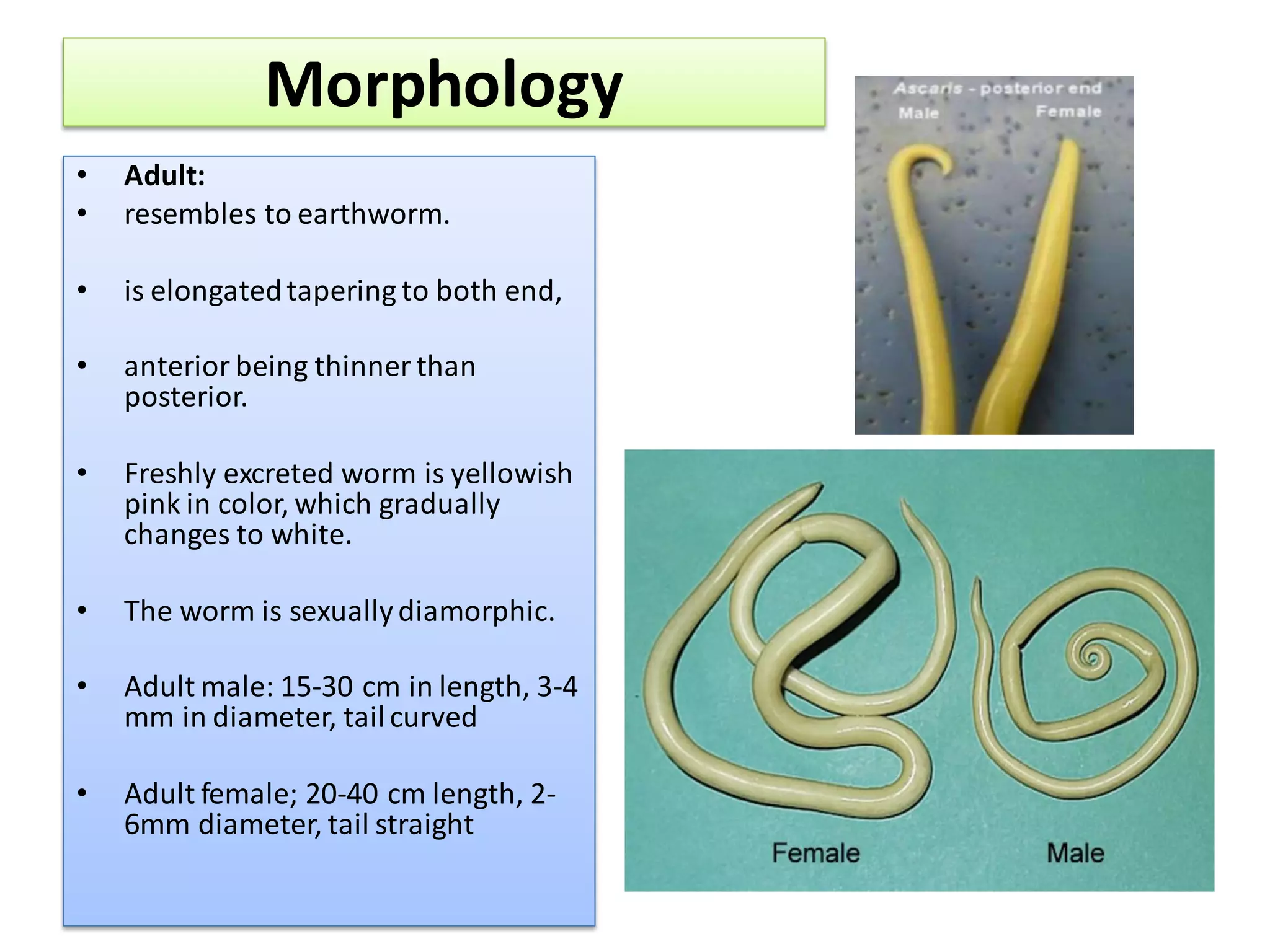 Morphology

• Adult:
• resembles to earthworm.

• is elongated tapering to both end,

• anterior being thinner than posterior.

• Freshly excreted worm is yellowish pink in color, which gradually changes to white.

• The worm is sexually diamorphic.

• Adult male: 15-30 cm in length, 3-4 mm in diameter, tail curved

• Adult female; 20-40 cm length, 2-6mm diameter, tail straight

Ascaris - posterior end
Male
Female

Female
Male